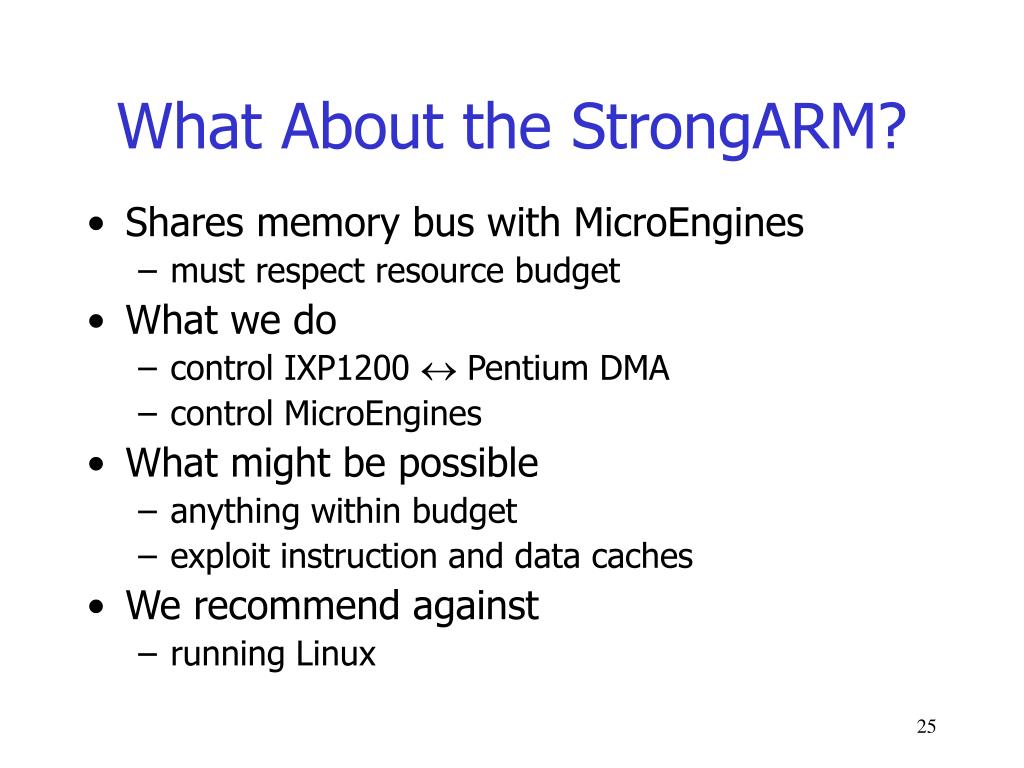 What About the StrongARM?

• Shares memory bus with MicroEngines
 – must respect resource budget
• What we do
 – control IXP1200 $\leftrightarrow$ Pentium DMA
 – control MicroEngines
• What might be possible
 – anything within budget
 – exploit instruction and data caches
• We recommend against
 – running Linux

25